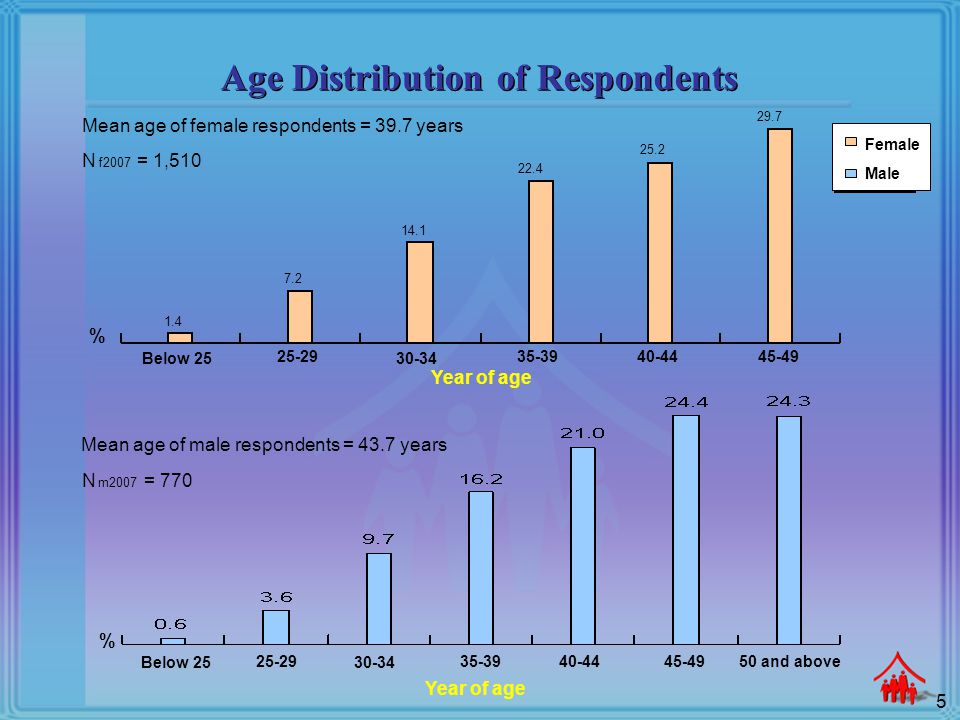 Age Distribution of Respondents

Mean age of female respondents = 39.7 years

N $_{f2007}$ = 1,510

Female
Male

1.4
7.2
14.1
22.4
25.2
29.7

%

Below 25
25-29
30-34
35-39
40-44
45-49

Year of age

Mean age of male respondents = 43.7 years

N $_{m2007}$ = 770

0.6
3.6
9.7
16.2
21.0
24.4
24.3

%

Below 25
25-29
30-34
35-39
40-44
45-49
50 and above

Year of age

5